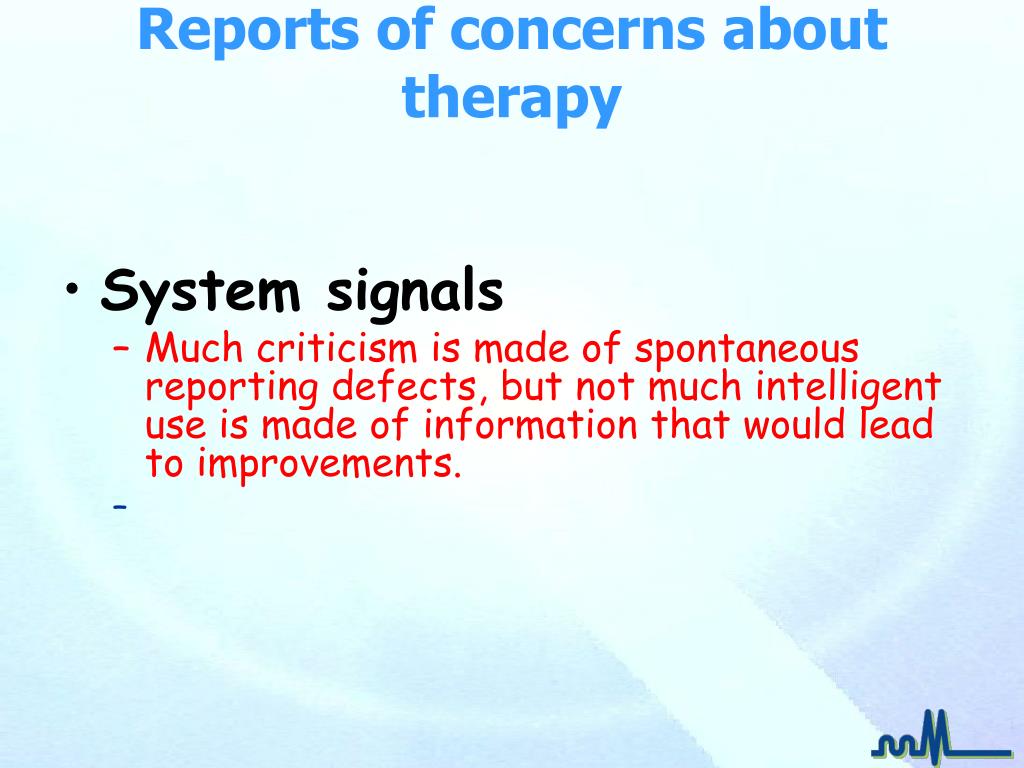 Reports of concerns about therapy

• System signals
– Much criticism is made of spontaneous reporting defects, but not much intelligent use is made of information that would lead to improvements.
–